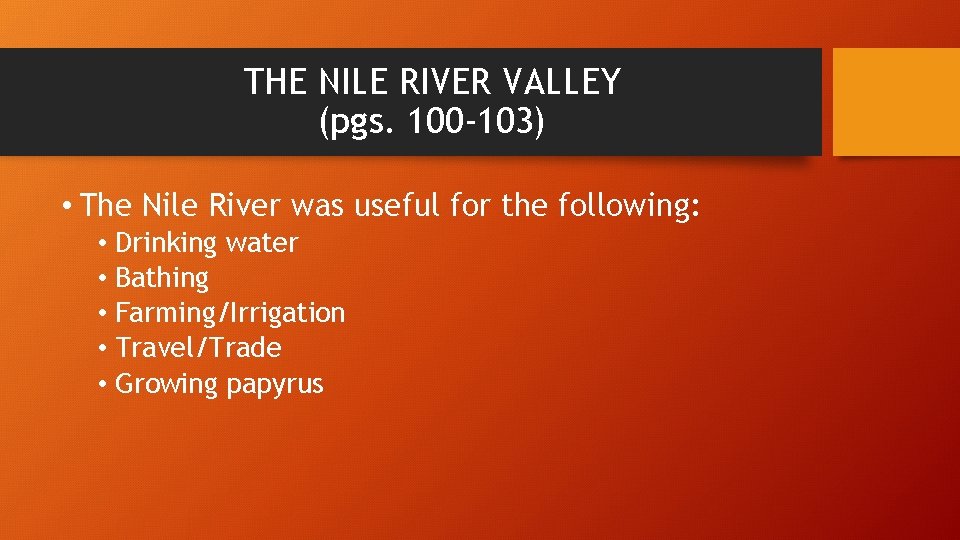 THE NILE RIVER VALLEY
(pgs. 100-103)

• The Nile River was useful for the following:
  • Drinking water
  • Bathing
  • Farming/Irrigation
  • Travel/Trade
  • Growing papyrus